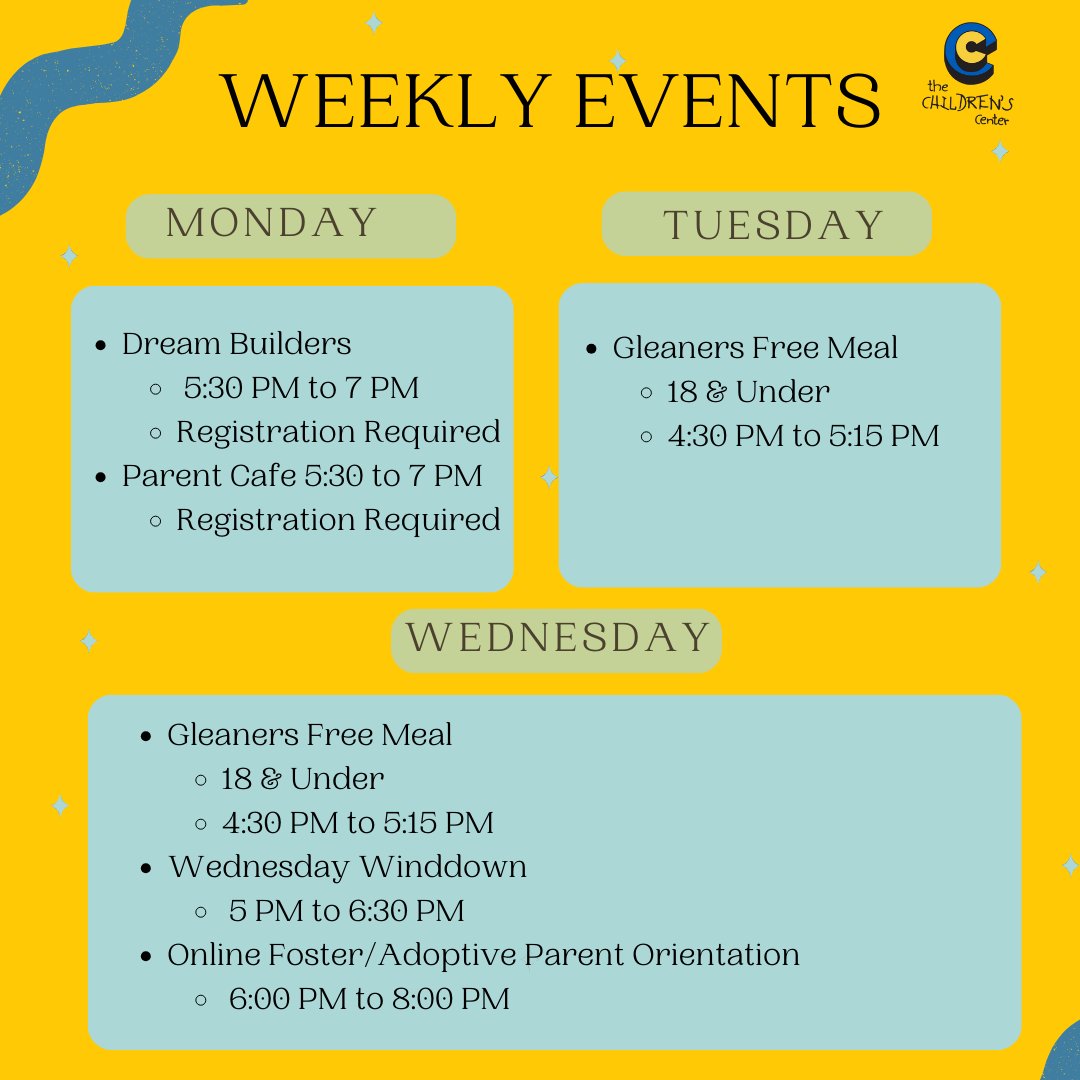 WEEKLY EVENTS

the CHILDREN'S Center

MONDAY

- Dream Builders
  - 5:30 PM to 7 PM
  - Registration Required
- Parent Cafe 5:30 to 7 PM
  - Registration Required

TUESDAY

- Gleaners Free Meal
  - 18 & Under
  - 4:30 PM to 5:15 PM

WEDNESDAY

- Gleaners Free Meal
  - 18 & Under
  - 4:30 PM to 5:15 PM
- Wednesday Winddown
  - 5 PM to 6:30 PM
- Online Foster/Adoptive Parent Orientation
  - 6:00 PM to 8:00 PM